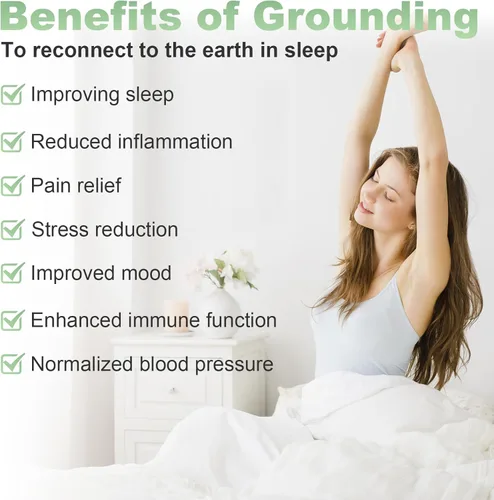 Benefits of Grounding

To reconnect to the earth in sleep

Improving sleep

Reduced inflammation

Pain relief

Stress reduction

Improved mood

Enhanced immune function

Normalized blood pressure